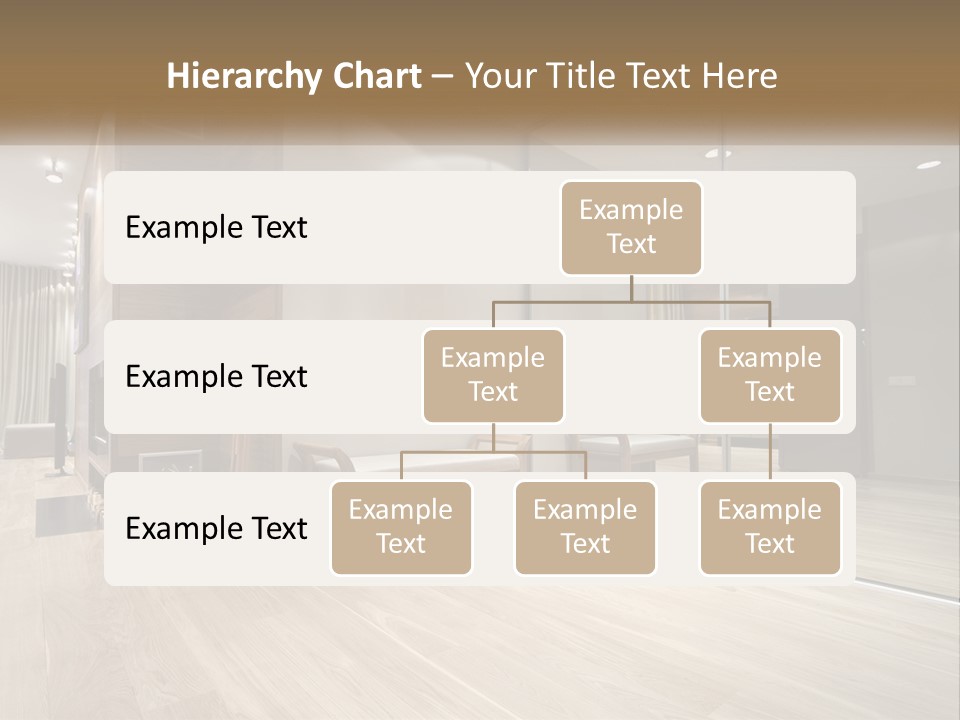 Hierarchy Chart – Your Title Text Here

Example Text

Example Text

Example Text

Example Text

Example Text

Example Text

Example Text

Example Text

Example Text